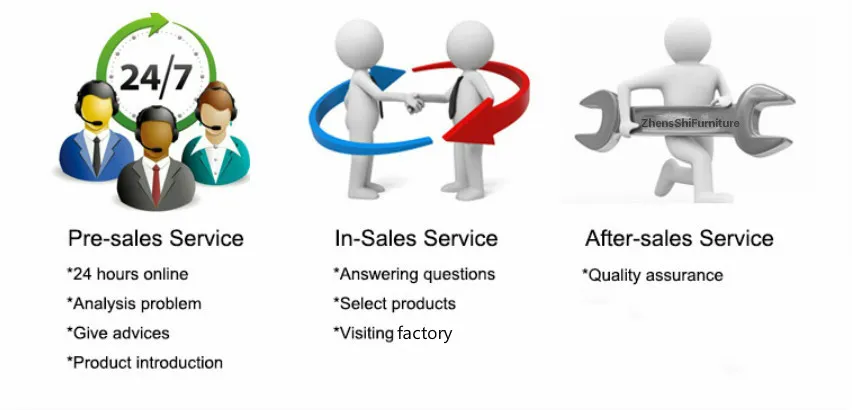 24/7

Pre-sales Service

*24 hours online

*Analysis problem

*Give advices

*Product introduction

In-Sales Service

*Answering questions

*Select products

*Visiting factory

ZhensShiFurniture

After-sales Service

*Quality assurance